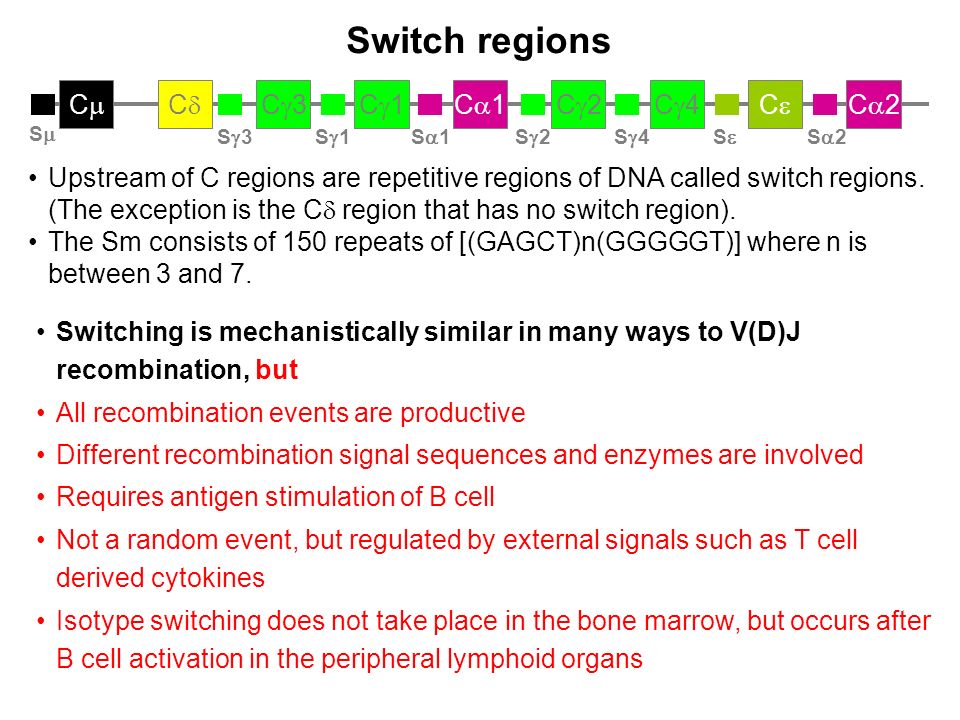 Switch regions

Cμ Cδ Cγ3 Cγ1 Cα1 Cγ2 Cγ4 Cε Cα2

Sμ Sγ3 Sγ1 Sα1 Sγ2 Sγ4 Sε Sα2

• Upstream of C regions are repetitive regions of DNA called switch regions. (The exception is the Cδ region that has no switch region).
• The Sm consists of 150 repeats of [(GAGCT)n(GGGGGT)] where n is between 3 and 7.

• Switching is mechanistically similar in many ways to V(D)J recombination, but
• All recombination events are productive
• Different recombination signal sequences and enzymes are involved
• Requires antigen stimulation of B cell
• Not a random event, but regulated by external signals such as T cell derived cytokines
• Isotype switching does not take place in the bone marrow, but occurs after B cell activation in the peripheral lymphoid organs